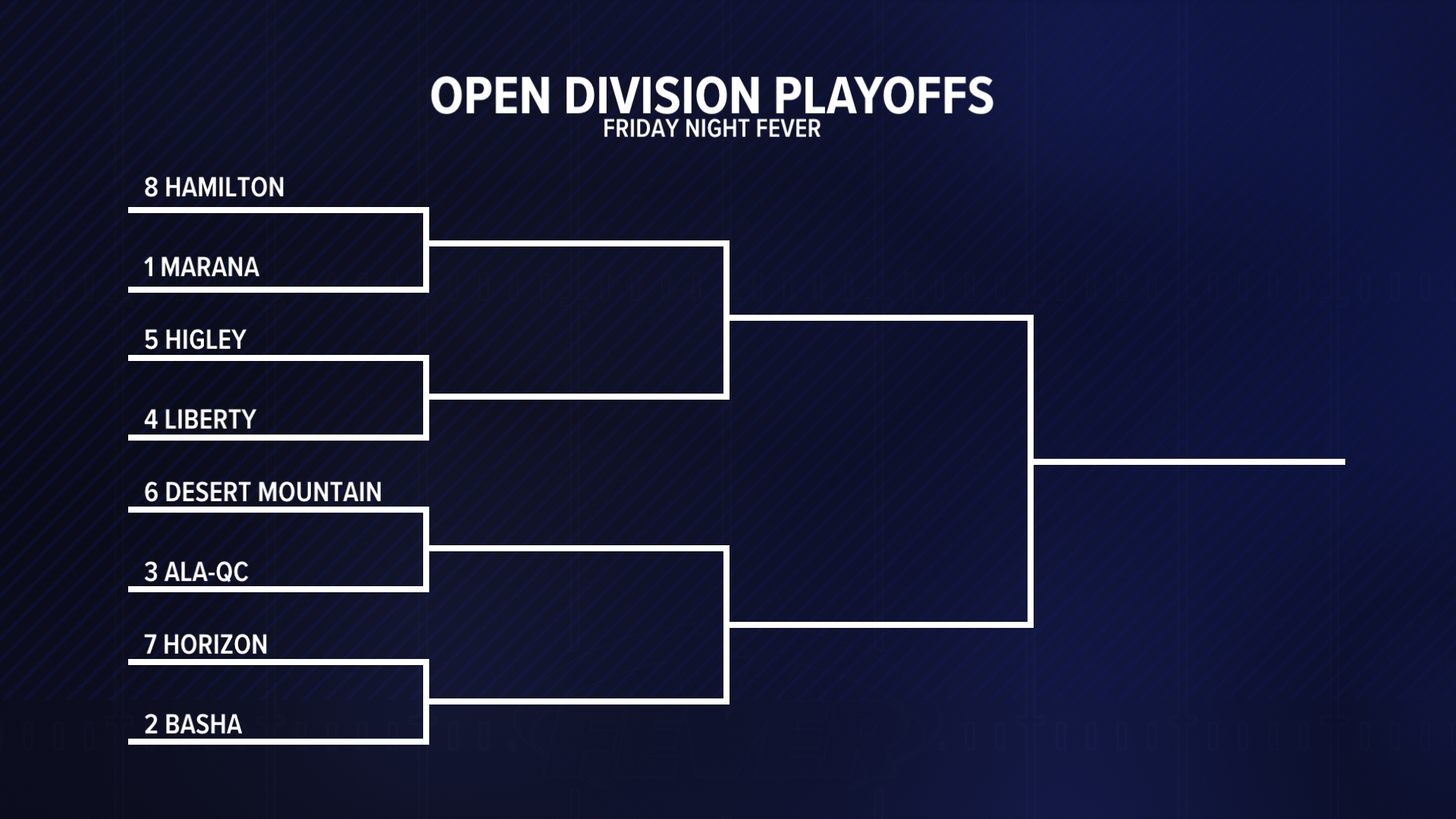 OPEN DIVISION PLAYOFFS
FRIDAY NIGHT FEVER

8 HAMILTON

1 MARANA

5 HIGLEY

4 LIBERTY

6 DESERT MOUNTAIN

3 ALA-QC

7 HORIZON

2 BASHA